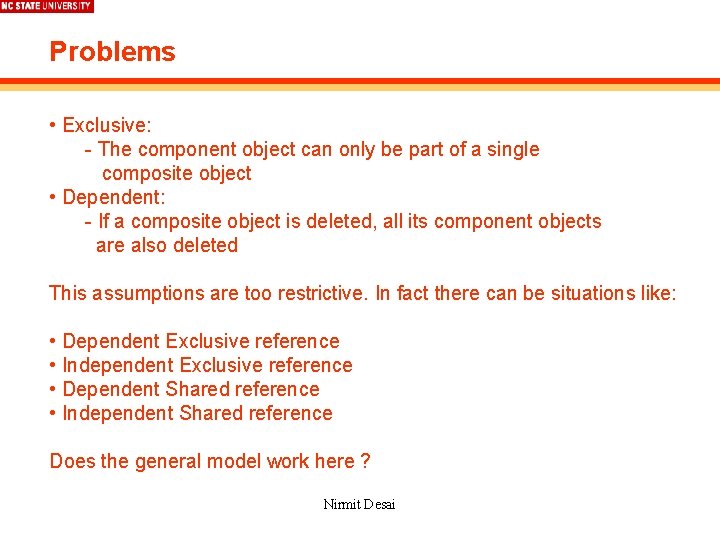 NC STATE UNIVERSITY

Problems

• Exclusive:
- The component object can only be part of a single composite object
• Dependent:
- If a composite object is deleted, all its component objects are also deleted

This assumptions are too restrictive. In fact there can be situations like:

• Dependent Exclusive reference
• Independent Exclusive reference
• Dependent Shared reference
• Independent Shared reference

Does the general model work here ?

Nirmit Desai